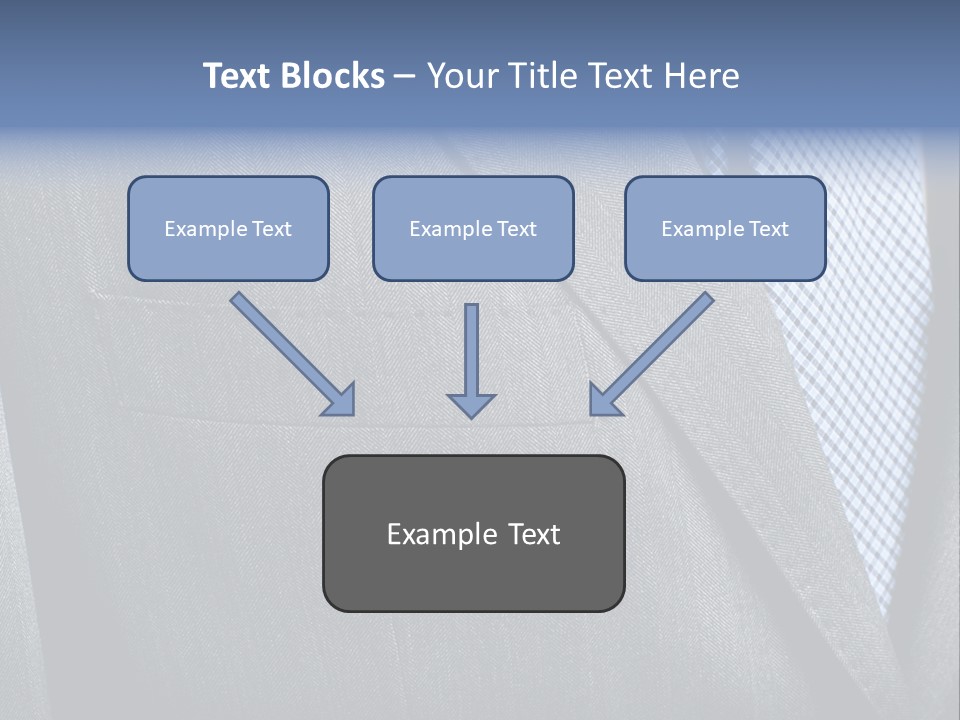 Text Blocks – Your Title Text Here

Example Text

Example Text

Example Text

Example Text